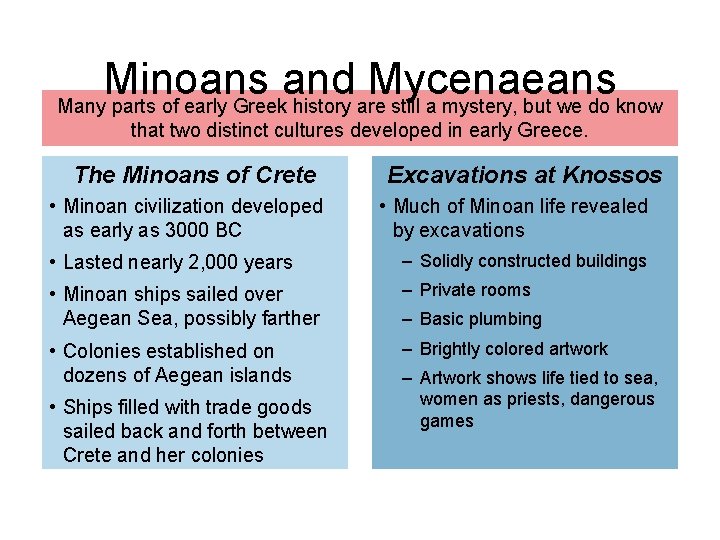 Minoans and Mycenaeans

Many parts of early Greek history are still a mystery, but we do know that two distinct cultures developed in early Greece.

The Minoans of Crete

• Minoan civilization developed as early as 3000 BC
• Lasted nearly 2,000 years
• Minoan ships sailed over Aegean Sea, possibly farther
• Colonies established on dozens of Aegean islands
• Ships filled with trade goods sailed back and forth between Crete and her colonies

Excavations at Knossos

• Much of Minoan life revealed by excavations
– Solidly constructed buildings
– Private rooms
– Basic plumbing
– Brightly colored artwork
– Artwork shows life tied to sea, women as priests, dangerous games